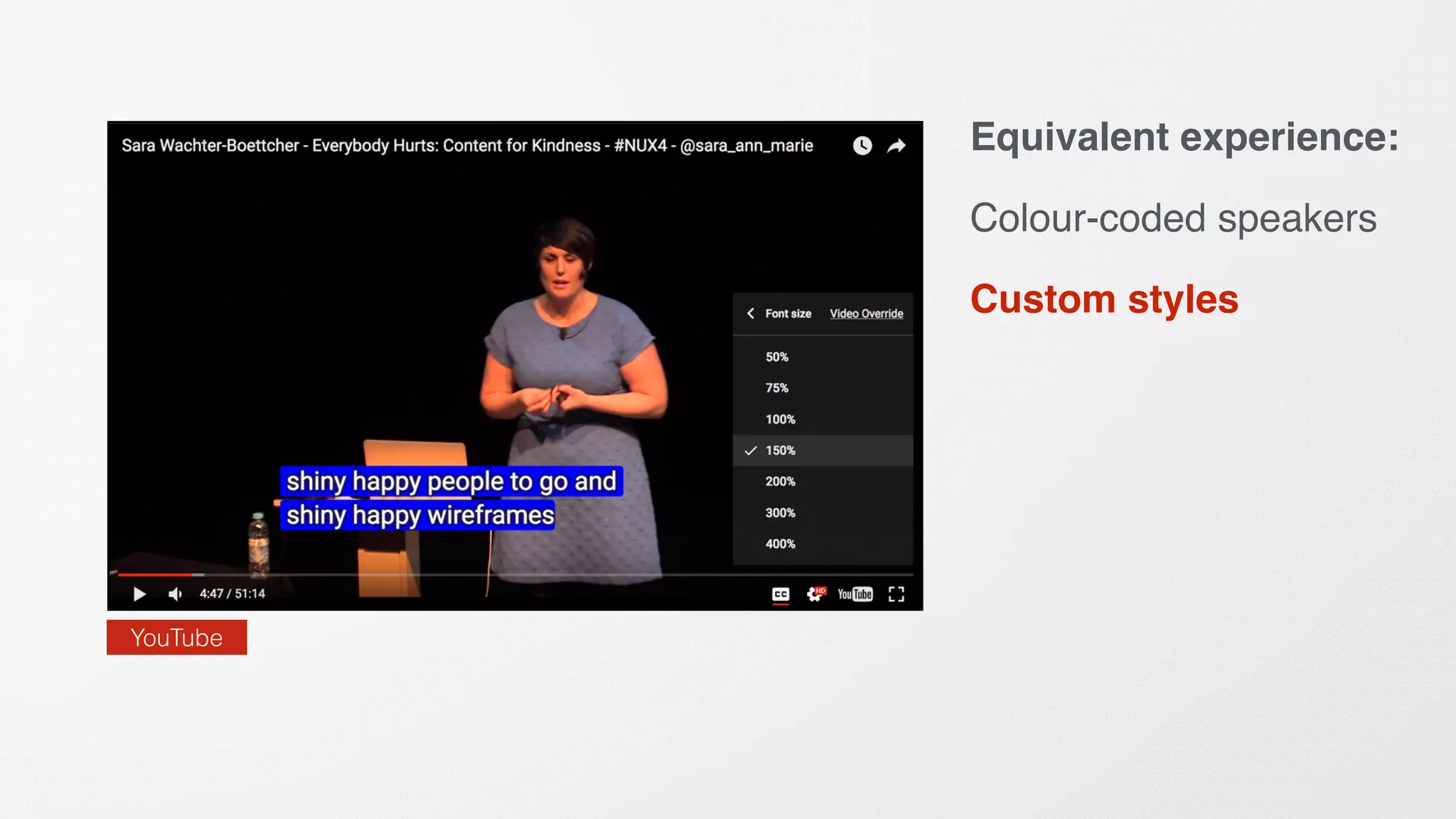 Sara Wachter-Boettcher - Everybody Hurts: Content for Kindness - #NUX4 - @sara_ann_marie

Font size Video Override

50%

75%

100%

150%

200%

300%

400%

shiny happy people to go and
shiny happy wireframes

4:47 / 51:14

CC

HD

YouTube

YouTube

Equivalent experience:

Colour-coded speakers

Custom styles